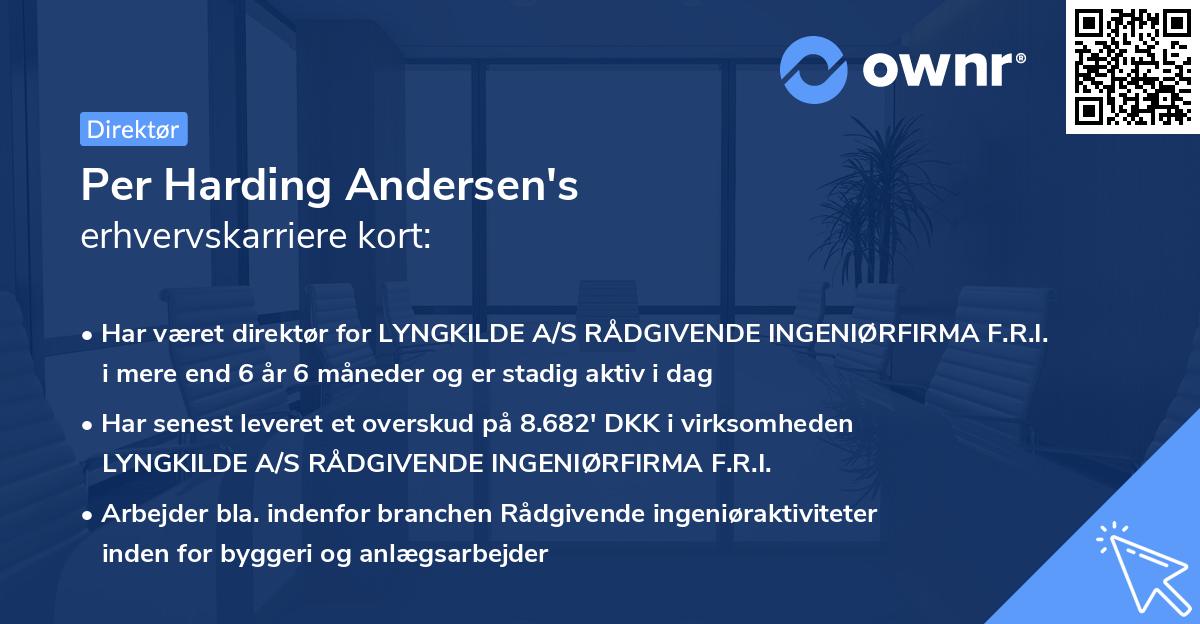 ownr®

Direktør

Per Harding Andersen's
erhvervskarriere kort:

• Har været direktør for LYNGKILDE A/S RÅDGIVENDE INGENIØRFIRMA F.R.I. i mere end 6 år 6 måneder og er stadig aktiv i dag

• Har senest leveret et overskud på 8.682' DKK i virksomheden LYNGKILDE A/S RÅDGIVENDE INGENIØRFIRMA F.R.I.

• Arbejder bla. indenfor branchen Rådgivende ingeniøraktiviteter inden for byggeri og anlægsarbejder